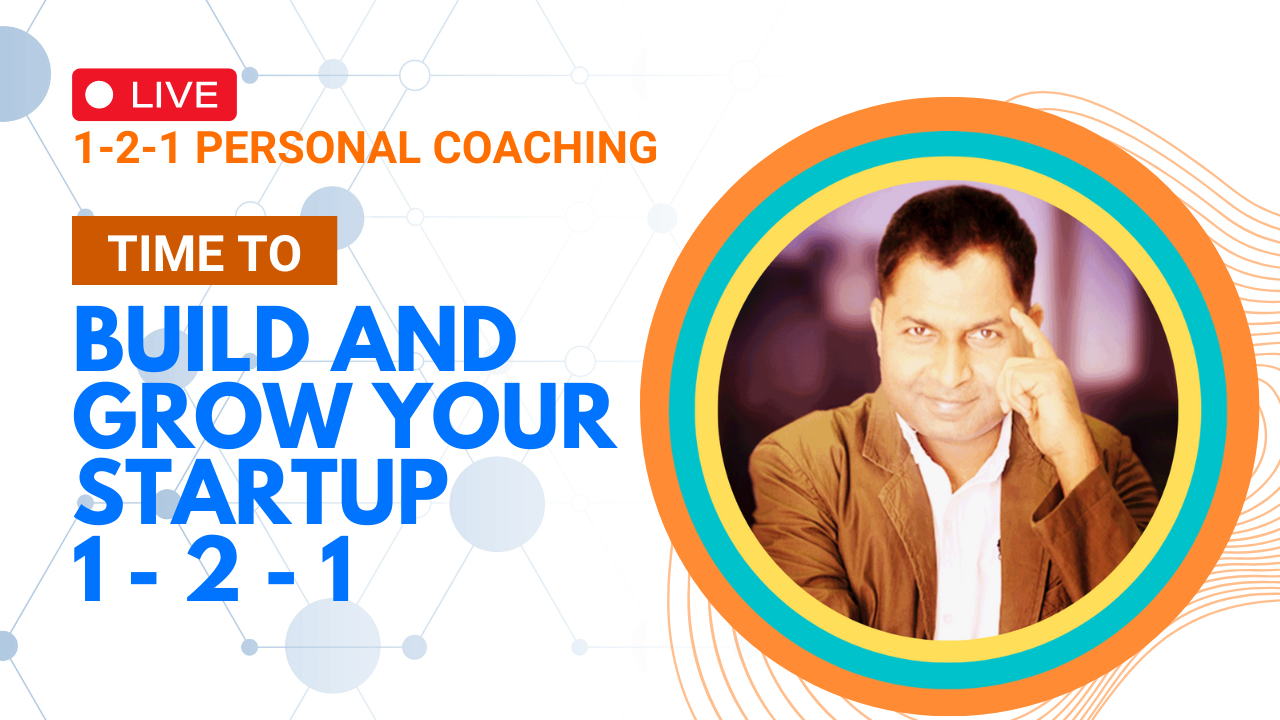 LIVE
1-2-1 PERSONAL COACHING

TIME TO

BUILD AND GROW YOUR STARTUP 1 - 2 - 1